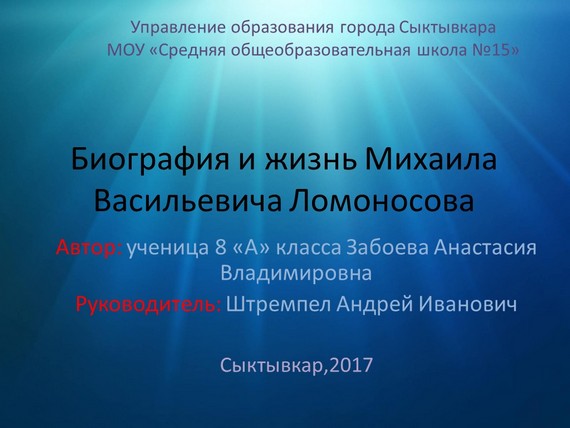 Управление образования города Сыктывкара
МОУ «Средняя общеобразовательная школа №15»

Биография и жизнь Михаила Васильевича Ломоносова

Автор: ученица 8 «А» класса Забоева Анастасия Владимировна

Руководитель: Штремпел Андрей Иванович

Сыктывкар,2017